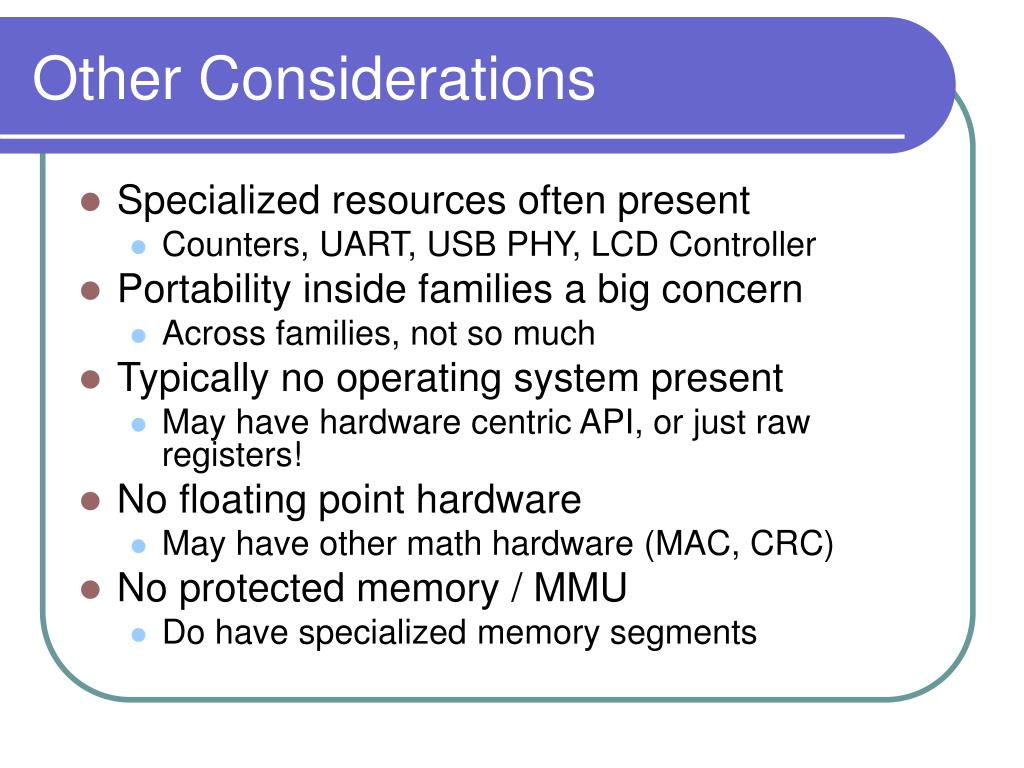 Other Considerations

- Specialized resources often present
  - Counters, UART, USB PHY, LCD Controller
- Portability inside families a big concern
  - Across families, not so much
- Typically no operating system present
  - May have hardware centric API, or just raw registers!
- No floating point hardware
  - May have other math hardware (MAC, CRC)
- No protected memory / MMU
  - Do have specialized memory segments